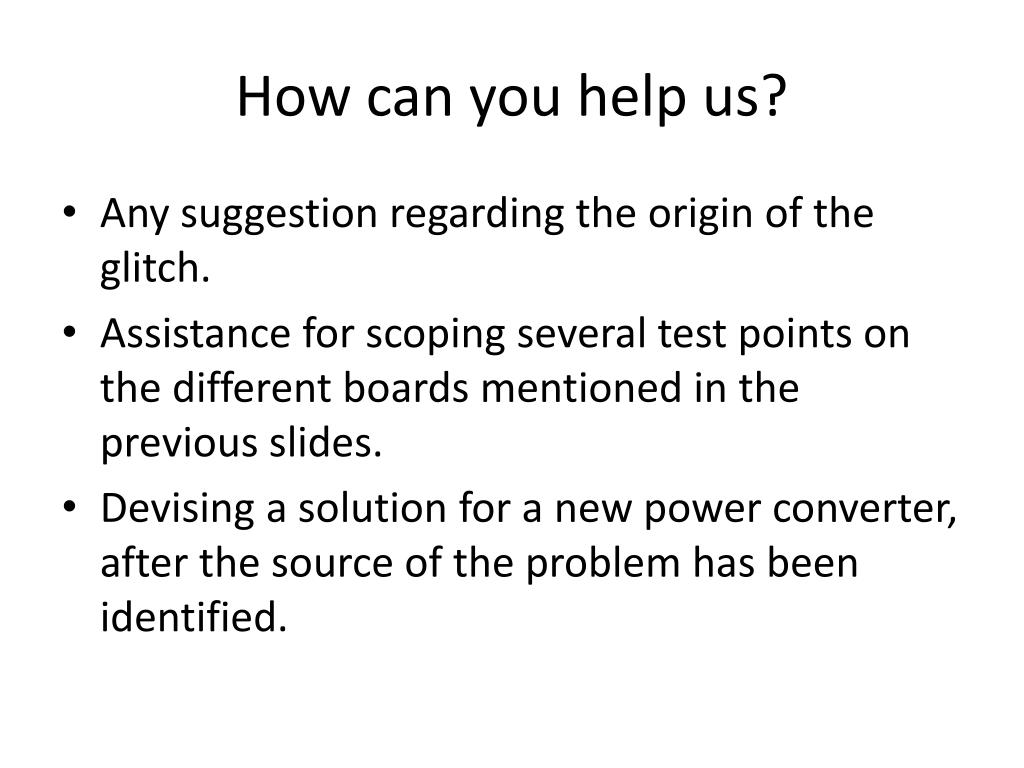 How can you help us?

• Any suggestion regarding the origin of the glitch.
• Assistance for scoping several test points on the different boards mentioned in the previous slides.
• Devising a solution for a new power converter, after the source of the problem has been identified.